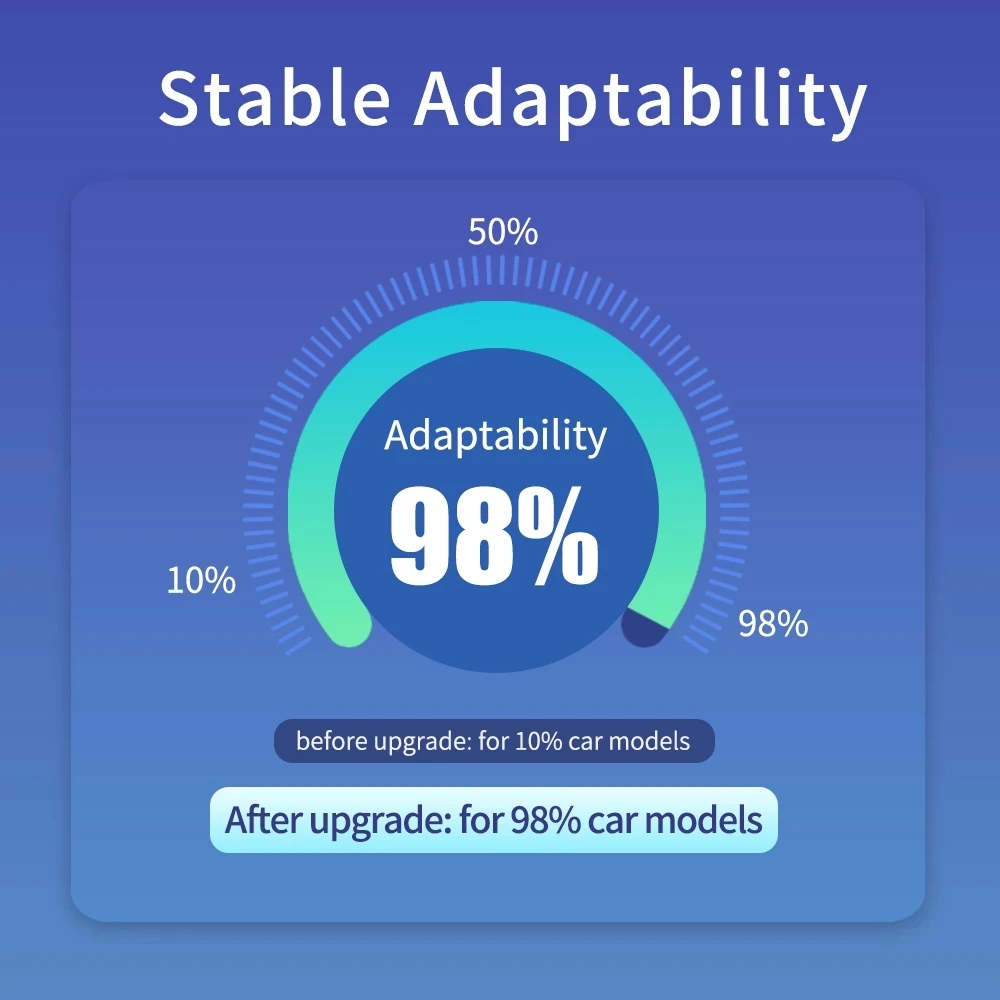 Stable Adaptability

50%

Adaptability
98%

10%

98%

before upgrade: for 10% car models

After upgrade: for 98% car models